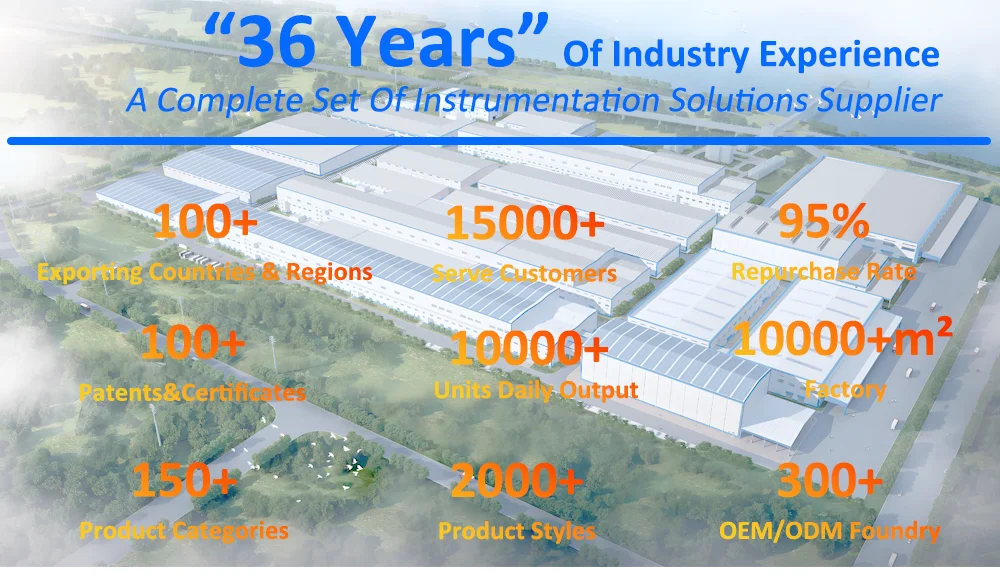 “36 Years” Of Industry Experience
A Complete Set Of Instrumentation Solutions Supplier

100+
Exporting Countries & Regions

15000+
Serve Customers

95%
Repurchase Rate

100+
Patents&Certificates

10000+
Units Daily Output

10000+m²
Factory

150+
Product Categories

2000+
Product Styles

300+
OEM/ODM Foundry